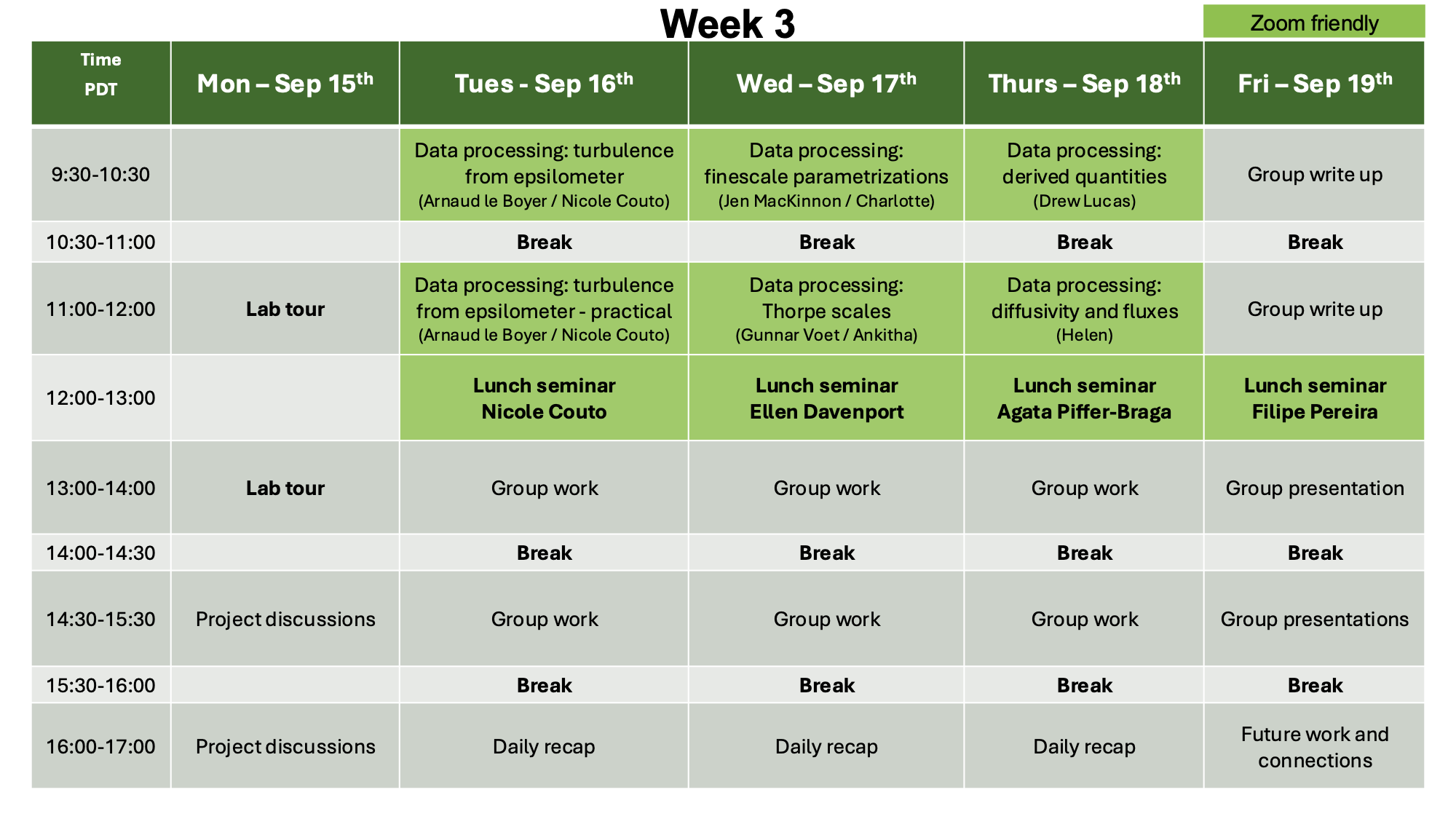 Week 3

Zoom friendly

| Time PDT | Mon – Sep 15$^{th}$ | Tues - Sep 16$^{th}$ | Wed – Sep 17$^{th}$ | Thurs – Sep 18$^{th}$ | Fri – Sep 19$^{th}$ |
|---|---|---|---|---|---|
| 9:30-10:30 | | Data processing: turbulence from epsilometer (Arnaud le Boyer / Nicole Couto) | Data processing: finescale parametrizations (Jen MacKinnon / Charlotte) | Data processing: derived quantities (Drew Lucas) | Group write up |
| 10:30-11:00 | | Break | Break | Break | Break |
| 11:00-12:00 | Lab tour | Data processing: turbulence from epsilometer - practical (Arnaud le Boyer / Nicole Couto) | Data processing: Thorpe scales (Gunnar Voet / Ankitha) | Data processing: diffusivity and fluxes (Helen) | Group write up |
| 12:00-13:00 | | Lunch seminar Nicole Couto | Lunch seminar Ellen Davenport | Lunch seminar Agata Piffer-Braga | Lunch seminar Filipe Pereira |
| 13:00-14:00 | Lab tour | Group work | Group work | Group work | Group presentation |
| 14:00-14:30 | | Break | Break | Break | Break |
| 14:30-15:30 | Project discussions | Group work | Group work | Group work | Group presentations |
| 15:30-16:00 | | Break | Break | Break | Break |
| 16:00-17:00 | Project discussions | Daily recap | Daily recap | Daily recap | Future work and connections |